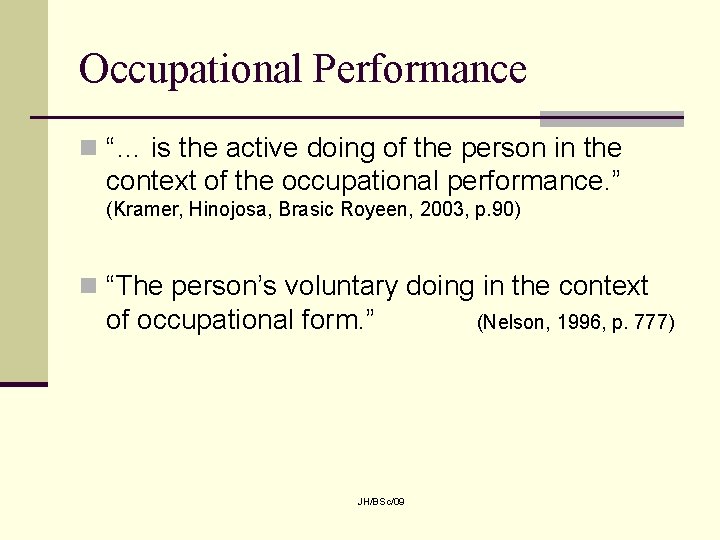 Occupational Performance

“… is the active doing of the person in the context of the occupational performance.” (Kramer, Hinojosa, Brasic Royeen, 2003, p.90)

“The person’s voluntary doing in the context of occupational form.” (Nelson, 1996, p. 777)

JH/BSc/09